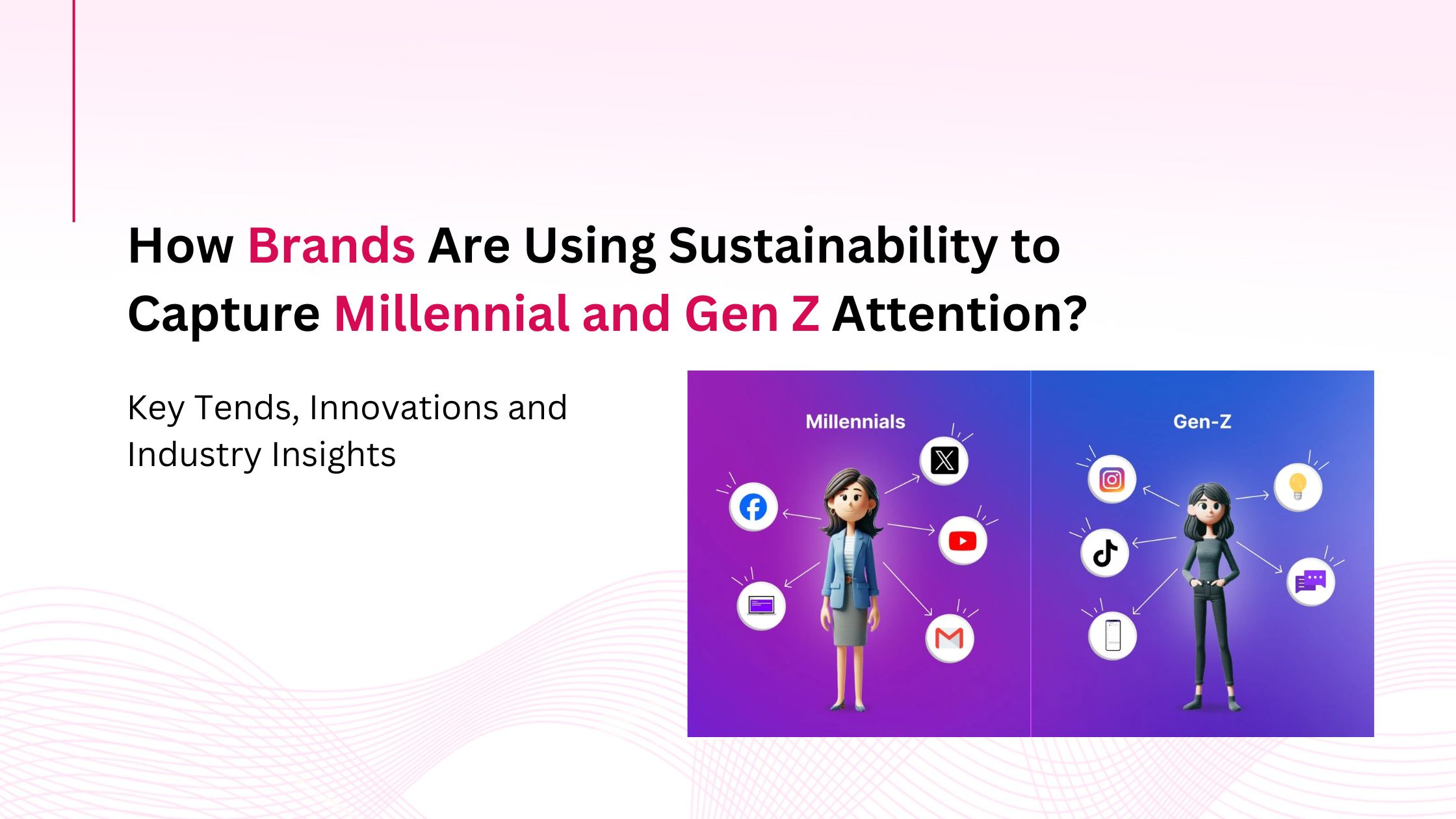 How Brands Are Using Sustainability to Capture Millennial and Gen Z Attention?

Key Tends, Innovations and Industry Insights

Millennials

Gen-Z